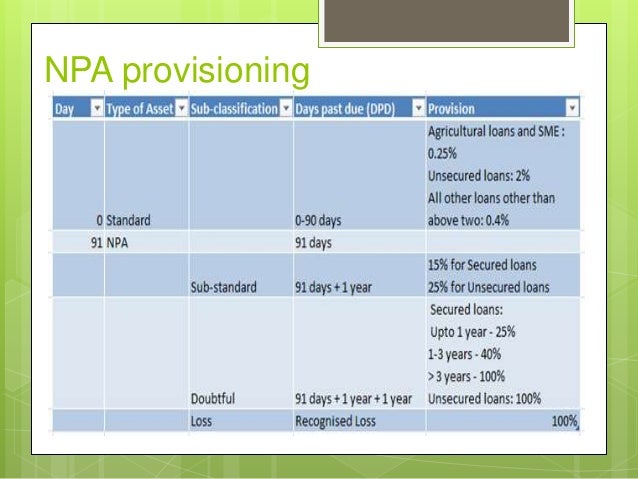 NPA provisioning

| Day | Type of Asset | Sub-classification | Days past due (DPD) | Provision |
|---|---|---|---|---|
| 0 | Standard | | 0-90 days | Agricultural loans and SME : 0.25% Unsecured loans: 2% All other loans other than above two: 0.4% |
| 91 | NPA | | 91 days | |
| | | Sub-standard | 91 days + 1 year | 15% for Secured loans 25% for Unsecured loans |
| | | Doubtful | 91 days + 1 year + 1 year | Secured loans: Upto 1 year - 25% 1-3 years - 40% > 3 years - 100% Unsecured loans: 100% |
| | | Loss | Recognised Loss | 100% |